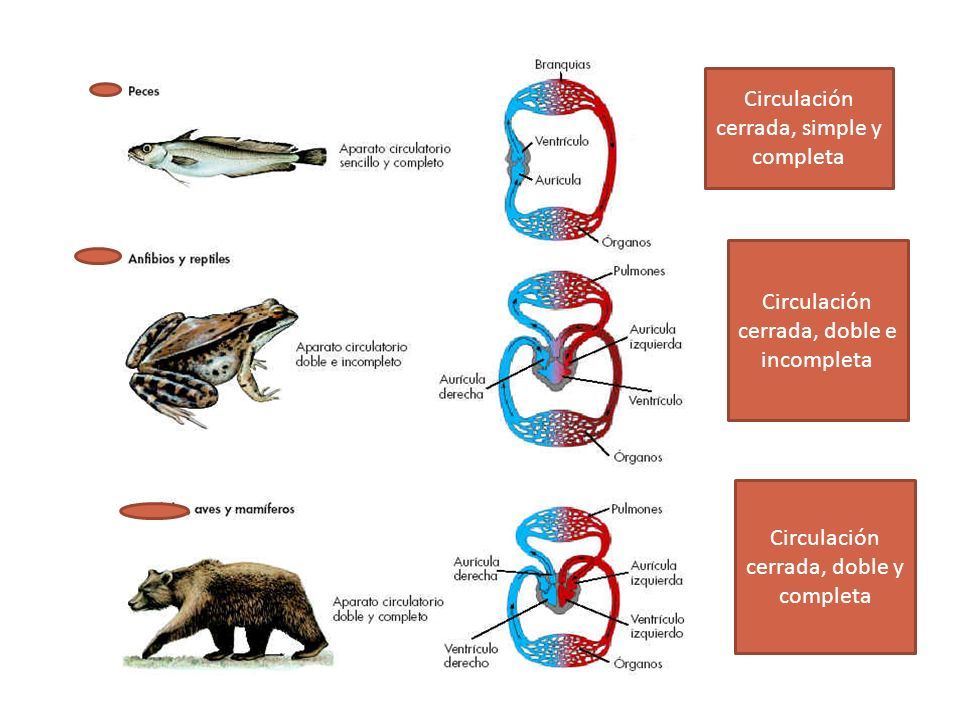 Peces

Aparato circulatorio sencillo y completo

Branquias

Ventrículo

Aurícula

Órganos

Circulación cerrada, simple y completa

Anfibios y reptiles

Aparato circulatorio doble e incompleto

Pulmones

Aurícula izquierda

Aurícula derecha

Ventrículo

Órganos

Circulación cerrada, doble e incompleta

aves y mamíferos

Aparato circulatorio doble y completo

Pulmones

Aurícula derecha

Aurícula izquierda

Ventrículo izquierdo

Ventrículo derecho

Órganos

Circulación cerrada, doble y completa